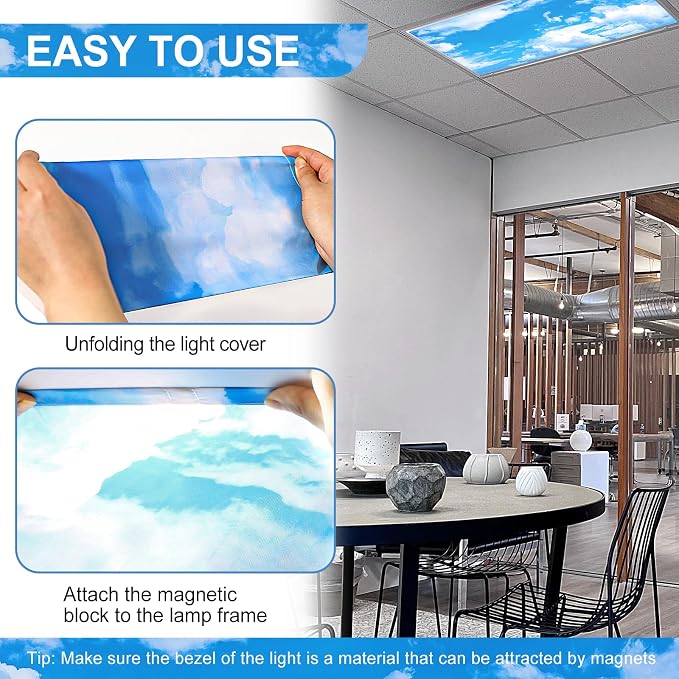 EASY TO USE

Unfolding the light cover

Attach the magnetic block to the lamp frame

Tip: Make sure the bezel of the light is a material that can be attracted by magnets